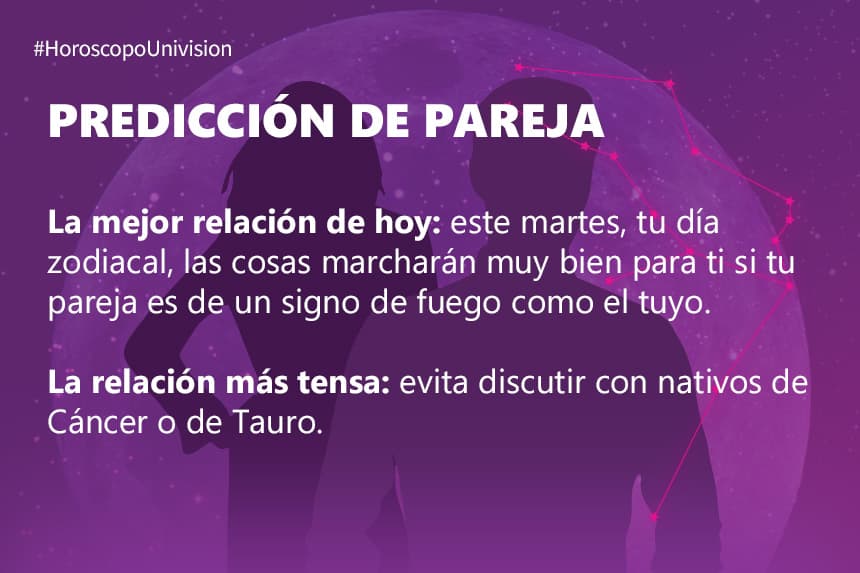 #HoroscopoUnivision

PREDICCIÓN DE PAREJA

La mejor relación de hoy: este martes, tu día zodiacal, las cosas marcharán muy bien para ti si tu pareja es de un signo de fuego como el tuyo.

La relación más tensa: evita discutir con nativos de Cáncer o de Tauro.